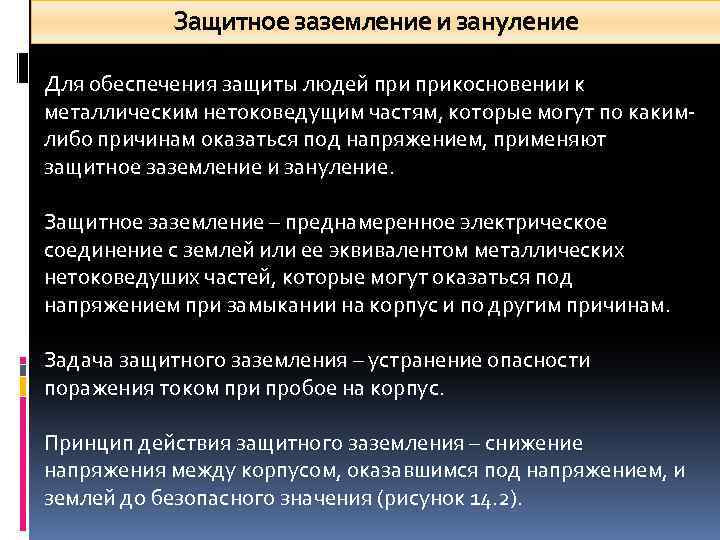 Защитное заземление и зануление

Для обеспечения защиты людей при прикосновении к металлическим нетоковедущим частям, которые могут по каким-либо причинам оказаться под напряжением, применяют защитное заземление и зануление.

Защитное заземление – преднамеренное электрическое соединение с землей или ее эквивалентом металлических нетоковедуших частей, которые могут оказаться под напряжением при замыкании на корпус и по другим причинам.

Задача защитного заземления – устранение опасности поражения током при пробое на корпус.

Принцип действия защитного заземления – снижение напряжения между корпусом, оказавшимся под напряжением, и землей до безопасного значения (рисунок 14.2).